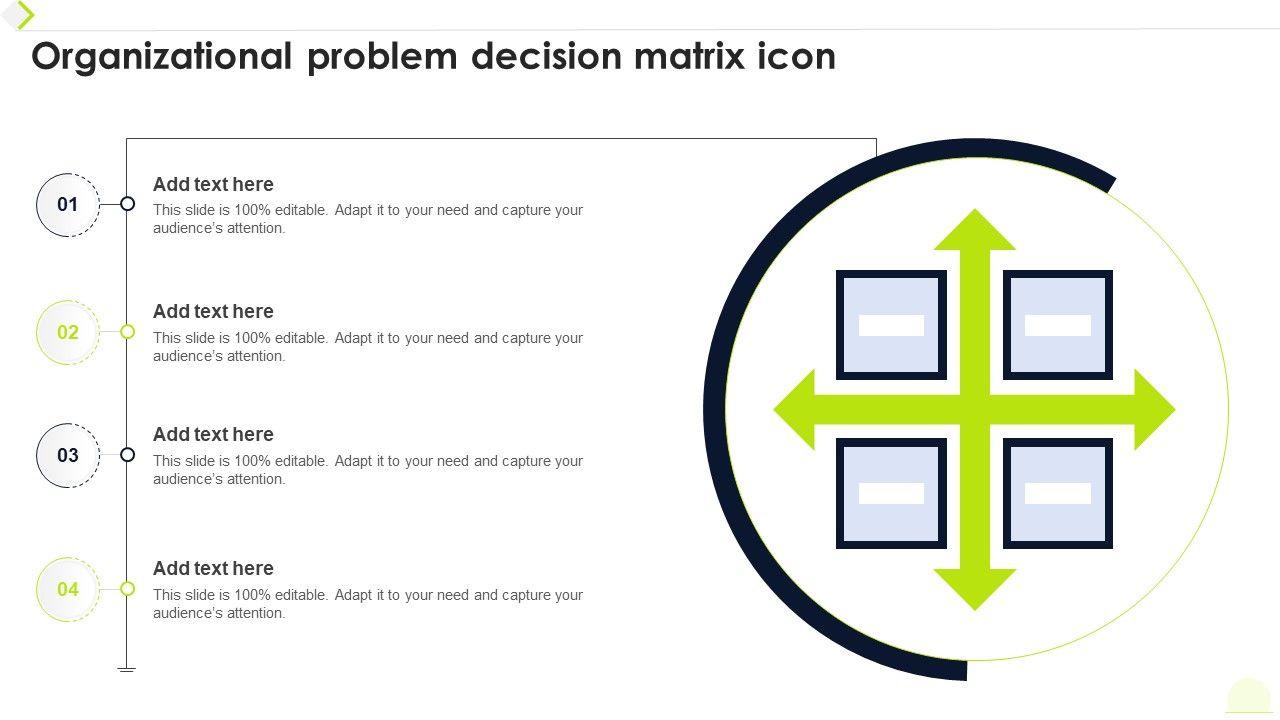 Organizational problem decision matrix icon

01
Add text here
This slide is 100% editable. Adapt it to your need and capture your audience's attention.

02
Add text here
This slide is 100% editable. Adapt it to your need and capture your audience's attention.

03
Add text here
This slide is 100% editable. Adapt it to your need and capture your audience's attention.

04
Add text here
This slide is 100% editable. Adapt it to your need and capture your audience's attention.